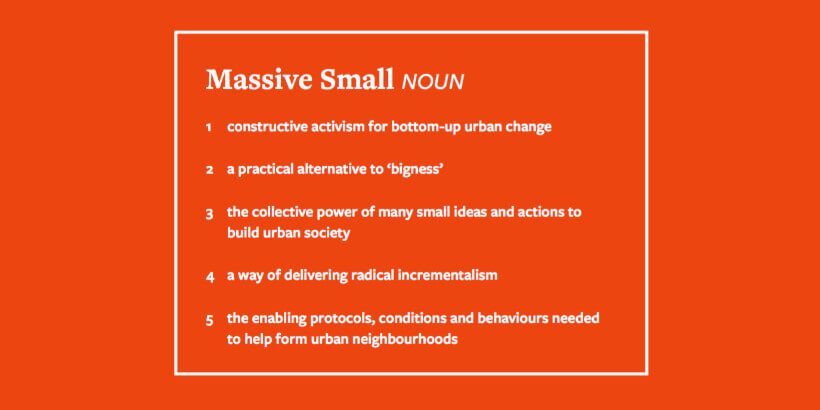 Massive Small NOUN

1 constructive activism for bottom-up urban change

2 a practical alternative to ‘bigness’

3 the collective power of many small ideas and actions to build urban society

4 a way of delivering radical incrementalism

5 the enabling protocols, conditions and behaviours needed to help form urban neighbourhoods